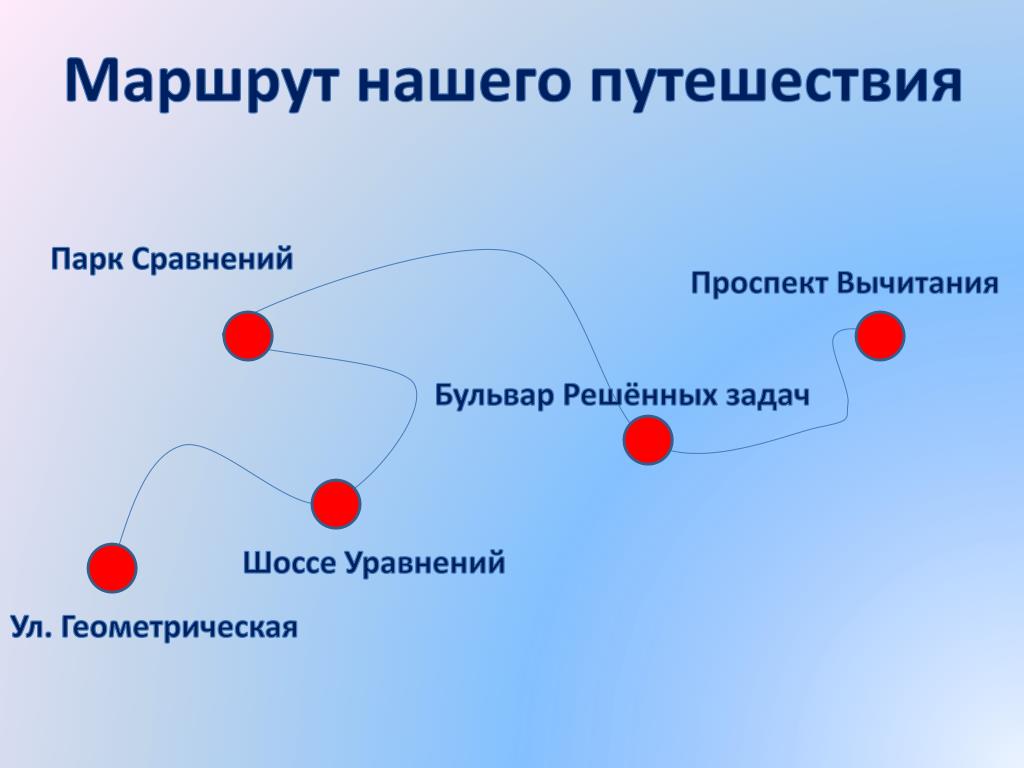 Маршрут нашего путешествия

Парк Сравнений

Проспект Вычитания

Бульвар Решённых задач

Шоссе Уравнений

Ул. Геометрическая